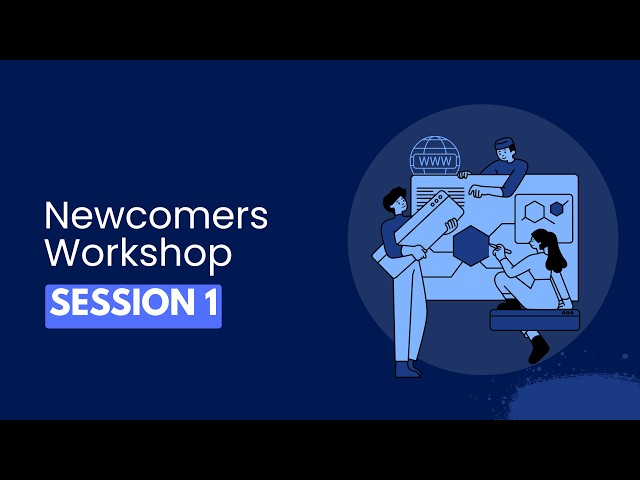 Newcomers Workshop

SESSION 1

WWW